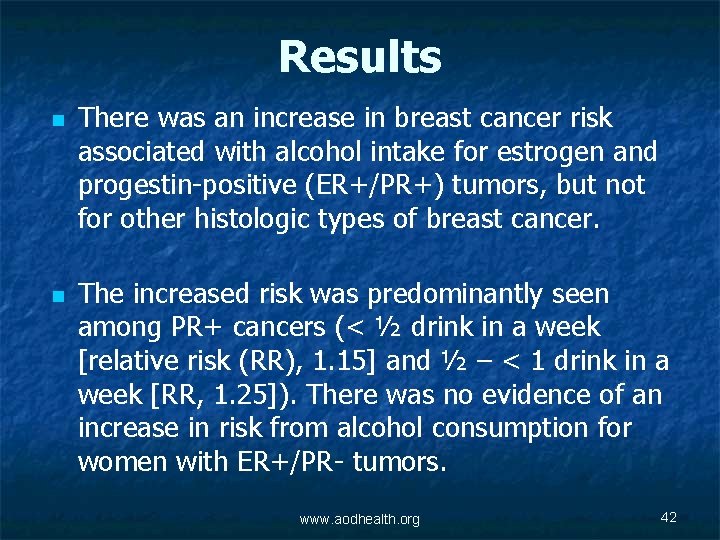 Results

There was an increase in breast cancer risk associated with alcohol intake for estrogen and progestin-positive (ER+/PR+) tumors, but not for other histologic types of breast cancer.

The increased risk was predominantly seen among PR+ cancers (< ½ drink in a week [relative risk (RR), 1.15] and ½ – < 1 drink in a week [RR, 1.25]). There was no evidence of an increase in risk from alcohol consumption for women with ER+/PR- tumors.

www.aodhealth.org

42